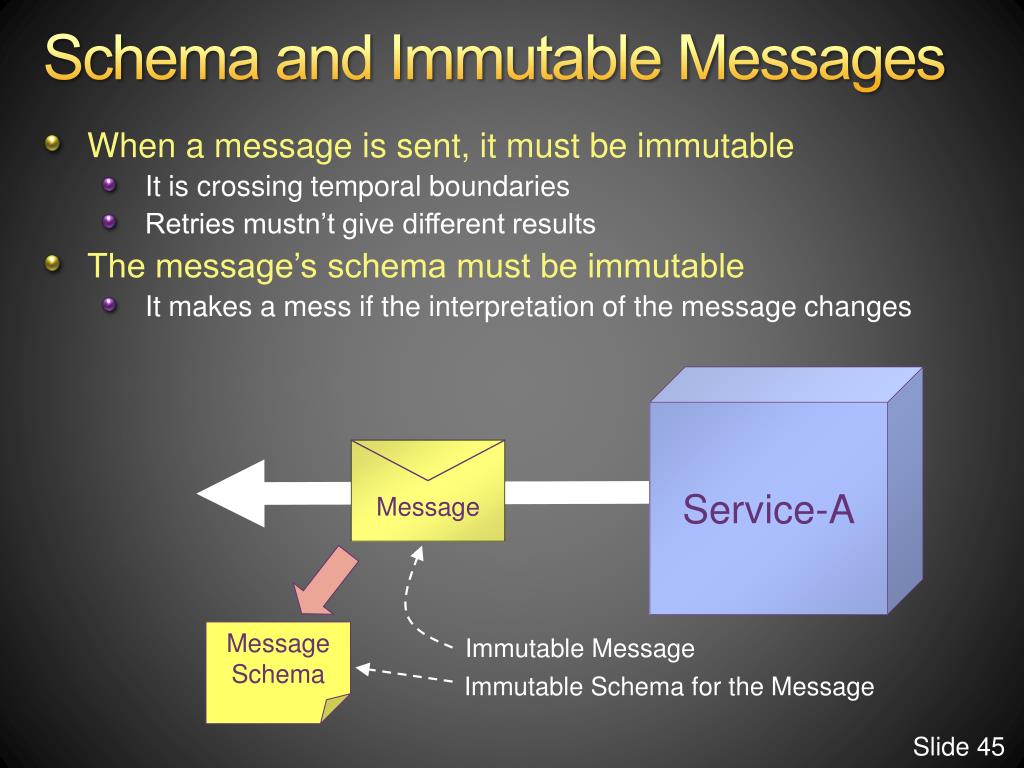 Schema and Immutable Messages

When a message is sent, it must be immutable

It is crossing temporal boundaries

Retries mustn't give different results

The message's schema must be immutable

It makes a mess if the interpretation of the message changes

Message

Service-A

Message Schema

Immutable Message

Immutable Schema for the Message

Slide 45